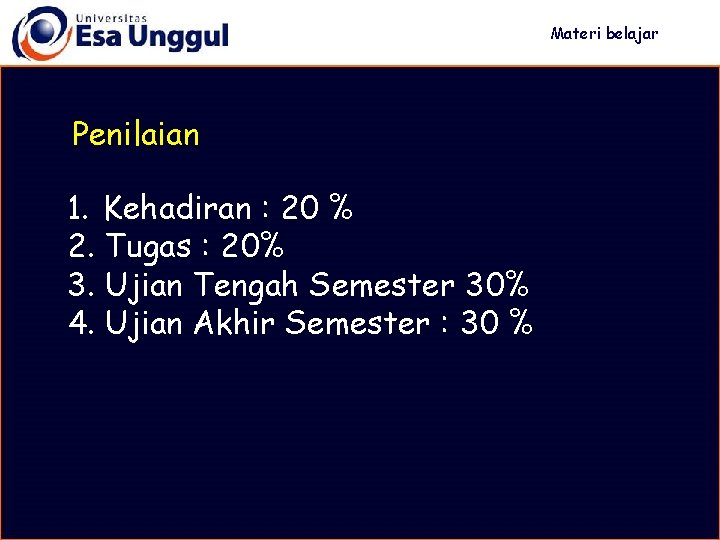 Universitas
Esa Unggul

Materi belajar

Penilaian

1. Kehadiran : 20 %
2. Tugas : 20%
3. Ujian Tengah Semester 30%
4. Ujian Akhir Semester : 30 %